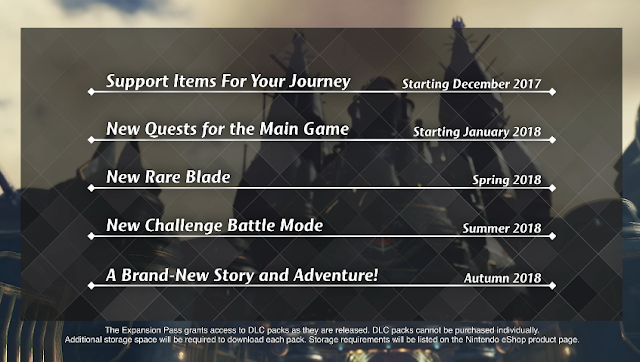 Support Items For Your Journey Starting December 2017

New Quests for the Main Game Starting January 2018

New Rare Blade Spring 2018

New Challenge Battle Mode Summer 2018

A Brand-New Story and Adventure! Autumn 2018

The Expansion Pass grants access to DLC packs as they are released. DLC packs cannot be purchased individually. Additional storage space will be required to download each pack. Storage requirements will be listed on the Nintendo eShop product page.